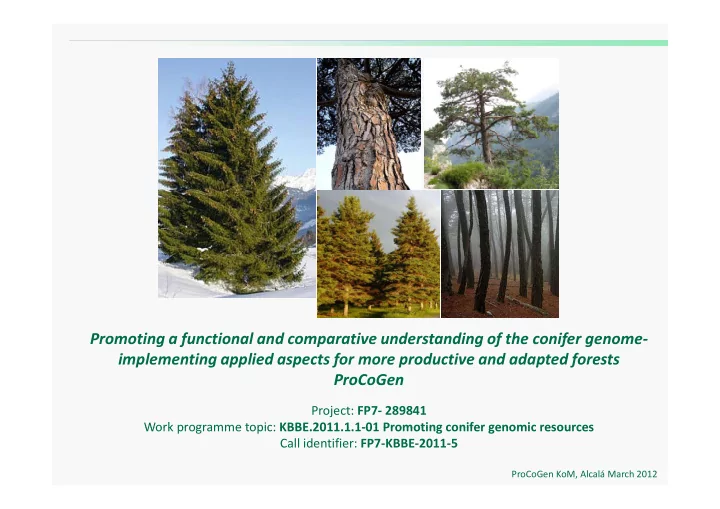 Promoting a functional and comparative understanding of the conifer genome-implementing applied aspects for more productive and adapted forests
ProCoGen

Project: FP7- 289841
Work programme topic: KBBE.2011.1.1-01 Promoting conifer genomic resources
Call identifier: FP7-KBBE-2011-5

ProCoGen KoM, Alcalá March 2012